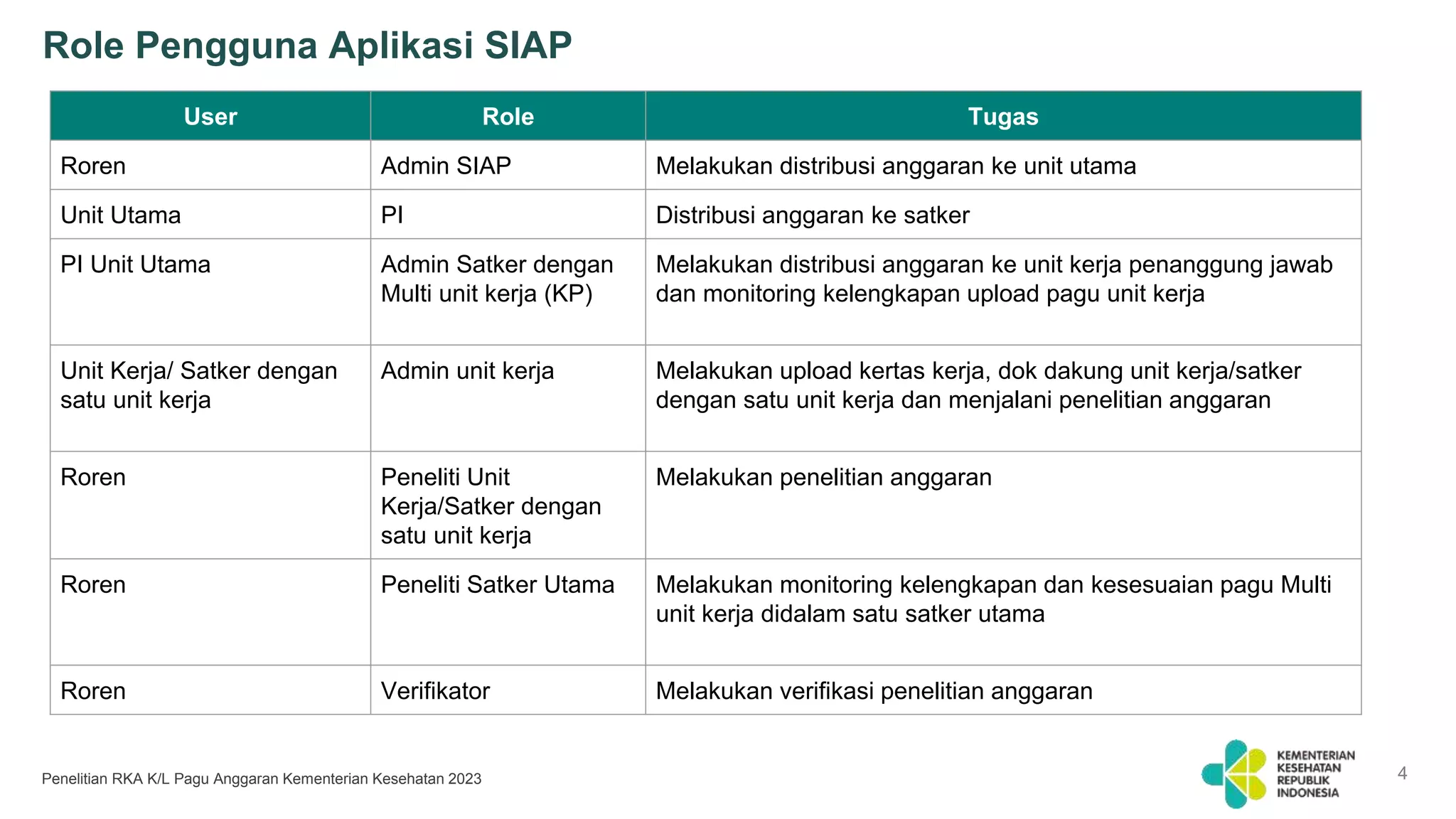 Role Pengguna Aplikasi SIAP

| User | Role | Tugas |
|---|---|---|
| Roren | Admin SIAP | Melakukan distribusi anggaran ke unit utama |
| Unit Utama | PI | Distribusi anggaran ke satker |
| PI Unit Utama | Admin Satker dengan Multi unit kerja (KP) | Melakukan distribusi anggaran ke unit kerja penanggung jawab dan monitoring kelengkapan upload pagu unit kerja |
| Unit Kerja/ Satker dengan satu unit kerja | Admin unit kerja | Melakukan upload kertas kerja, dok dakung unit kerja/satker dengan satu unit kerja dan menjalani penelitian anggaran |
| Roren | Peneliti Unit Kerja/Satker dengan satu unit kerja | Melakukan penelitian anggaran |
| Roren | Peneliti Satker Utama | Melakukan monitoring kelengkapan dan kesesuaian pagu Multi unit kerja didalam satu satker utama |
| Roren | Verifikator | Melakukan verifikasi penelitian anggaran |

Penelitian RKA K/L Pagu Anggaran Kementerian Kesehatan 2023

KEMENTERIAN KESEHATAN REPUBLIK INDONESIA

4